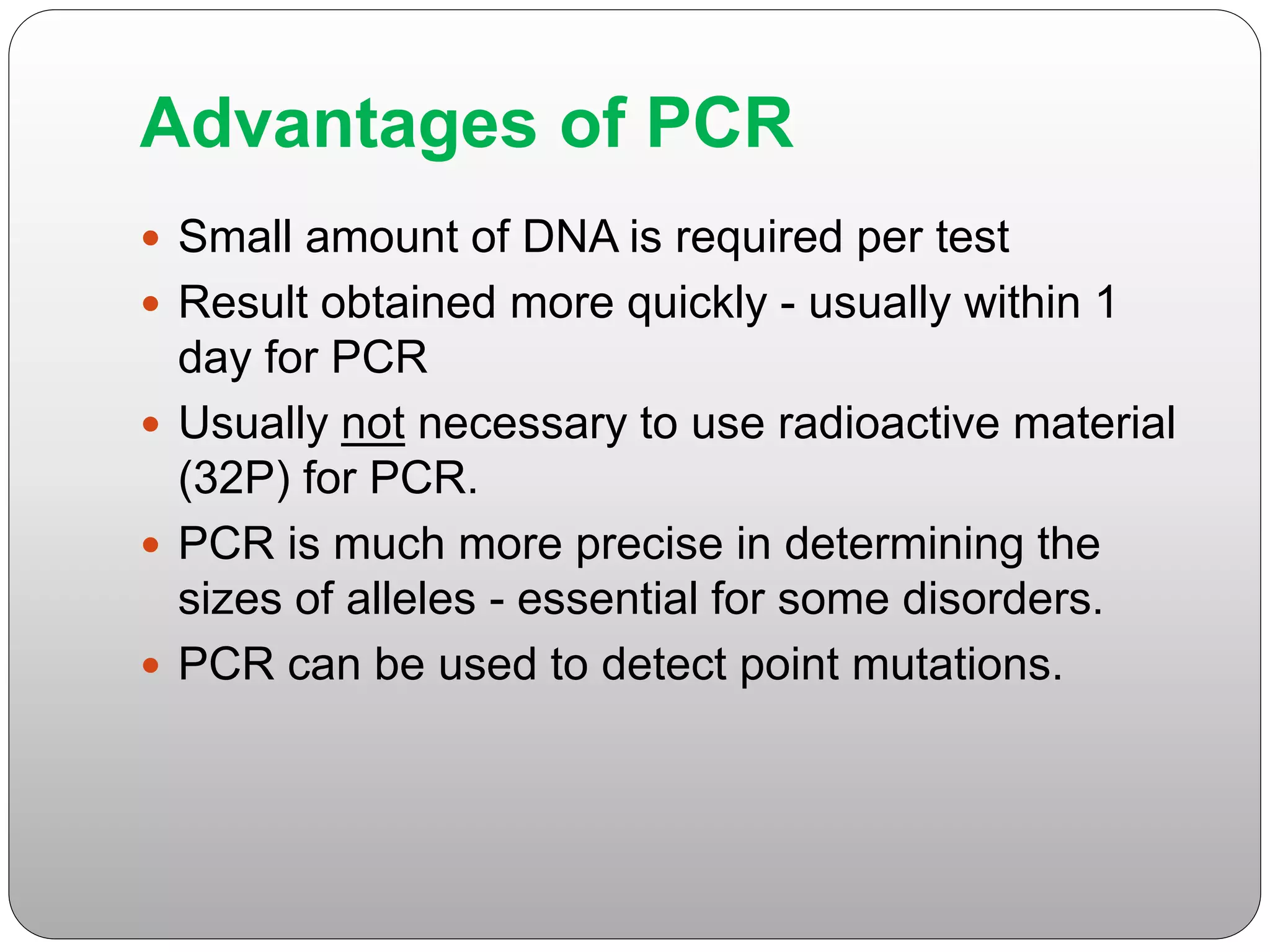 Advantages of PCR

- Small amount of DNA is required per test
- Result obtained more quickly - usually within 1 day for PCR
- Usually not necessary to use radioactive material (32P) for PCR.
- PCR is much more precise in determining the sizes of alleles - essential for some disorders.
- PCR can be used to detect point mutations.